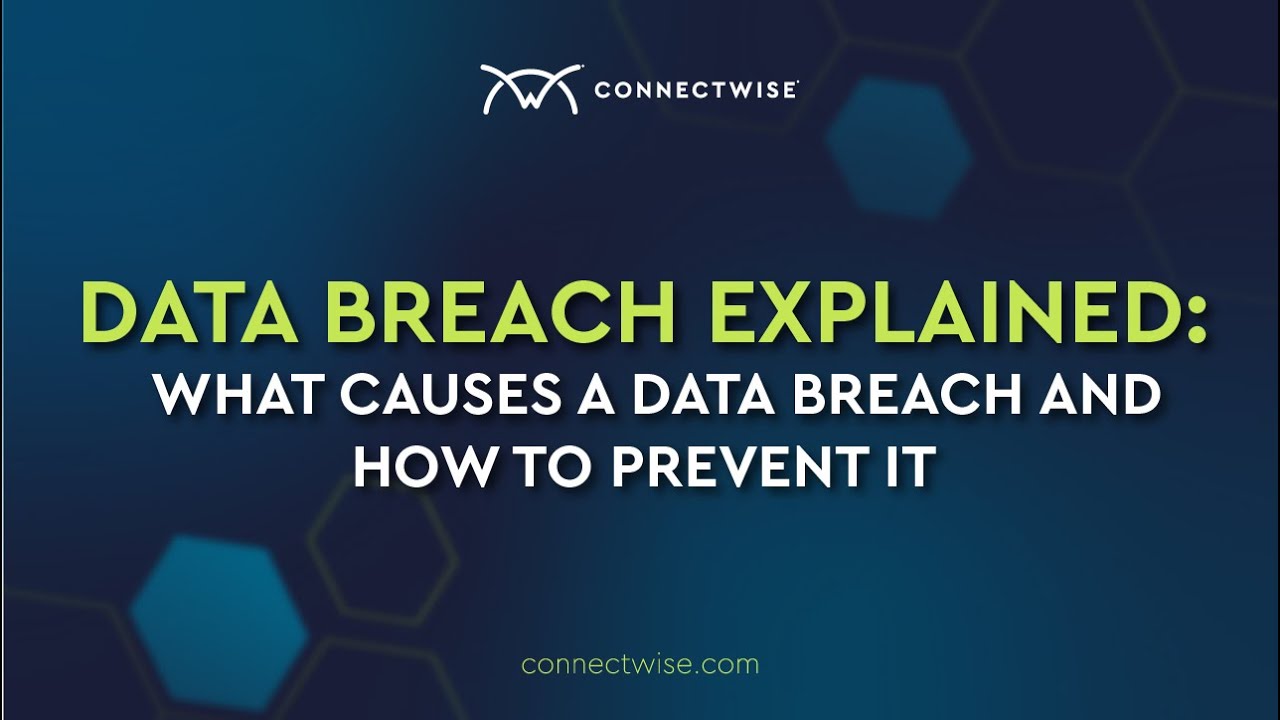 CONNECTWISE

DATA BREACH EXPLAINED:
WHAT CAUSES A DATA BREACH AND HOW TO PREVENT IT

connectwise.com